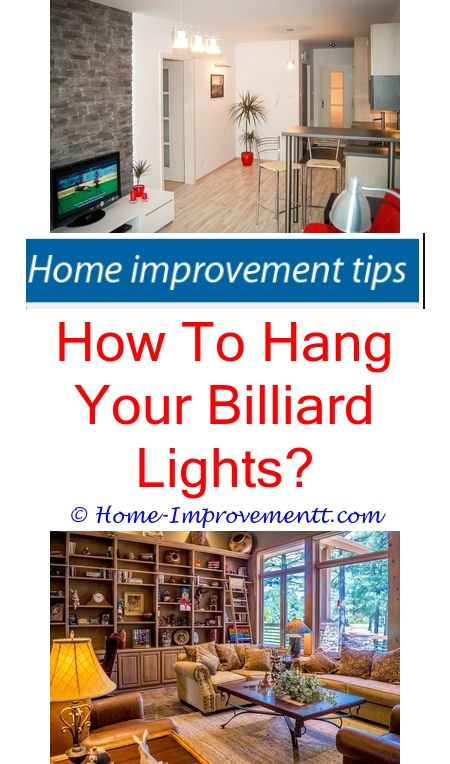 Home improvement tips

How To Hang Your Billiard Lights?

© Home-Improvementt.com